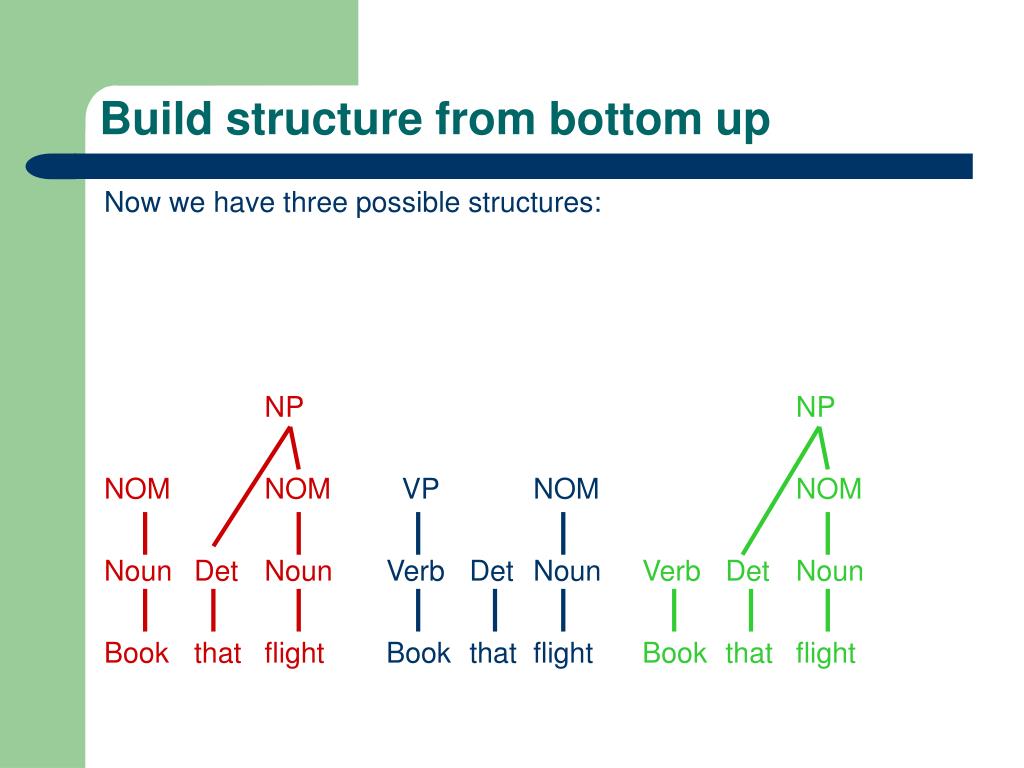 Build structure from bottom up

Now we have three possible structures:

NP
NOM NOM
Noun Det Noun
Book that flight

VP NOM
Verb Det Noun
Book that flight

NP
NOM
Verb Det Noun
Book that flight